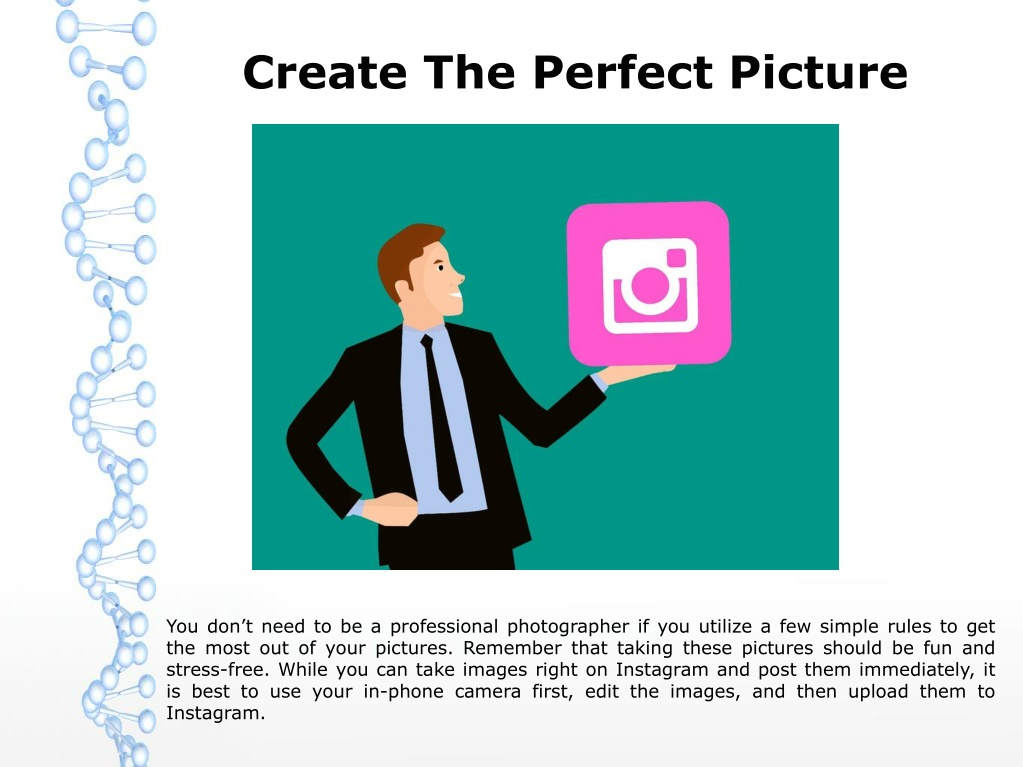 Create The Perfect Picture

You don’t need to be a professional photographer if you utilize a few simple rules to get the most out of your pictures. Remember that taking these pictures should be fun and stress-free. While you can take images right on Instagram and post them immediately, it is best to use your in-phone camera first, edit the images, and then upload them to Instagram.